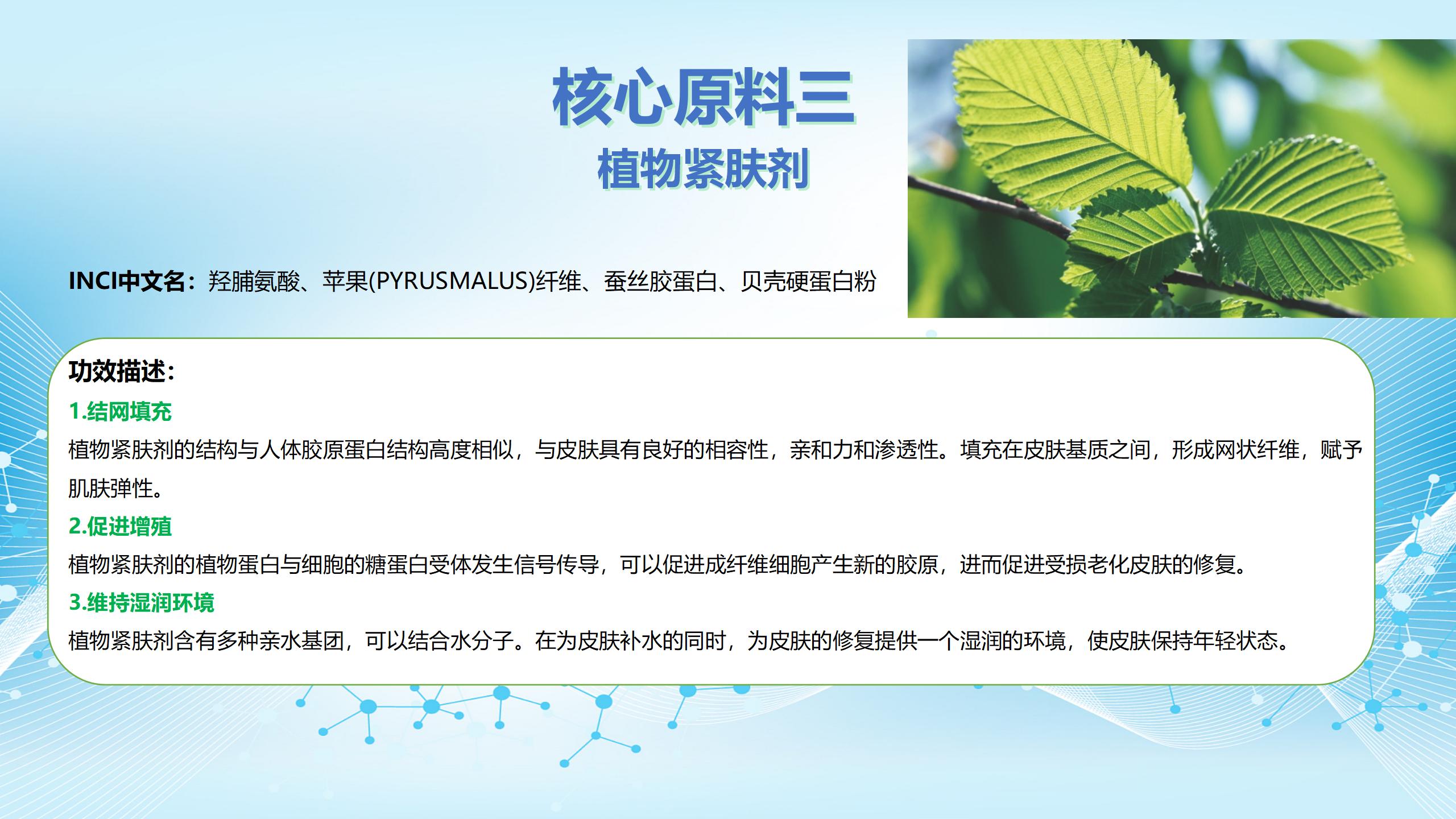 核心原料三

植物紧肤剂

INCI中文名：羟脯氨酸、苹果(PYRUSMALUS)纤维、蚕丝胶蛋白、贝壳硬蛋白粉

功效描述：

1.结网填充

植物紧肤剂的结构与人体胶原蛋白结构高度相似，与皮肤具有良好的相容性，亲和力和渗透性。填充在皮肤基质之间，形成网状纤维，赋予肌肤弹性。

2.促进增殖

植物紧肤剂的植物蛋白与细胞的糖蛋白受体发生信号传导，可以促进成纤维细胞产生新的胶原，进而促进受损老化皮肤的修复。

3.维持湿润环境

植物紧肤剂含有多种亲水基团，可以结合水分子。在为皮肤补水的同时，为皮肤的修复提供一个湿润的环境，使皮肤保持年轻状态。